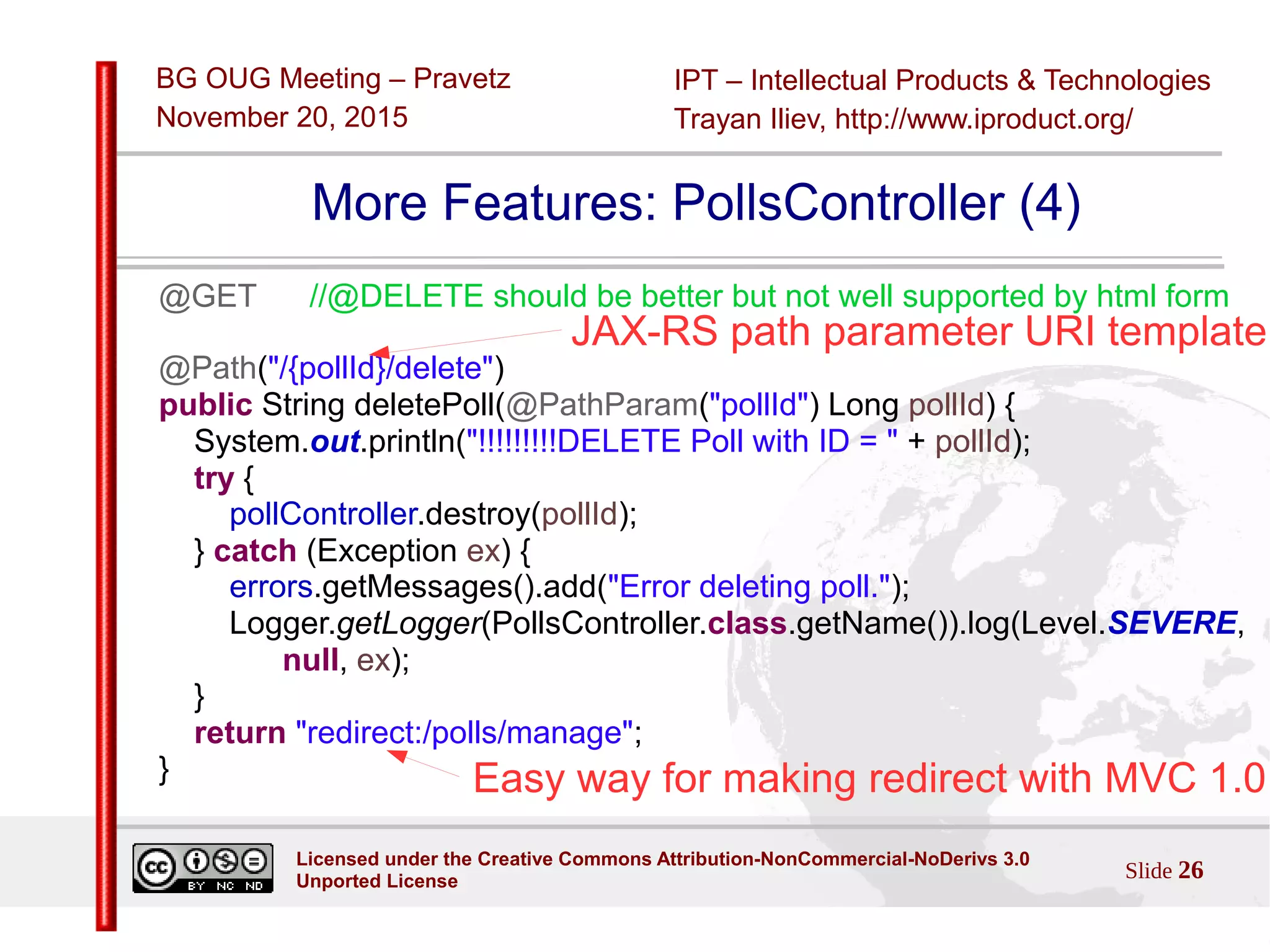 BG OUG Meeting – Pravetz
November 20, 2015

IPT – Intellectual Products & Technologies
Trayan Iliev, http://www.iproduct.org/

More Features: PollsController (4)

@GET //@DELETE should be better but not well supported by html form

JAX-RS path parameter URI template

@Path("/{pollId}/delete")
public String deletePoll(@PathParam("pollId") Long pollId) {
System.out.println("!!!!!!!!!DELETE Poll with ID = " + pollId);
try {
pollController.destroy(pollId);
} catch (Exception ex) {
errors.getMessages().add("Error deleting poll.");
Logger.getLogger(PollsController.class.getName()).log(Level.SEVERE,
null, ex);
}
return "redirect:/polls/manage";
}

Easy way for making redirect with MVC 1.0

cc BY NC ND

Licensed under the Creative Commons Attribution-NonCommercial-NoDerivs 3.0 Unported License

Slide 26